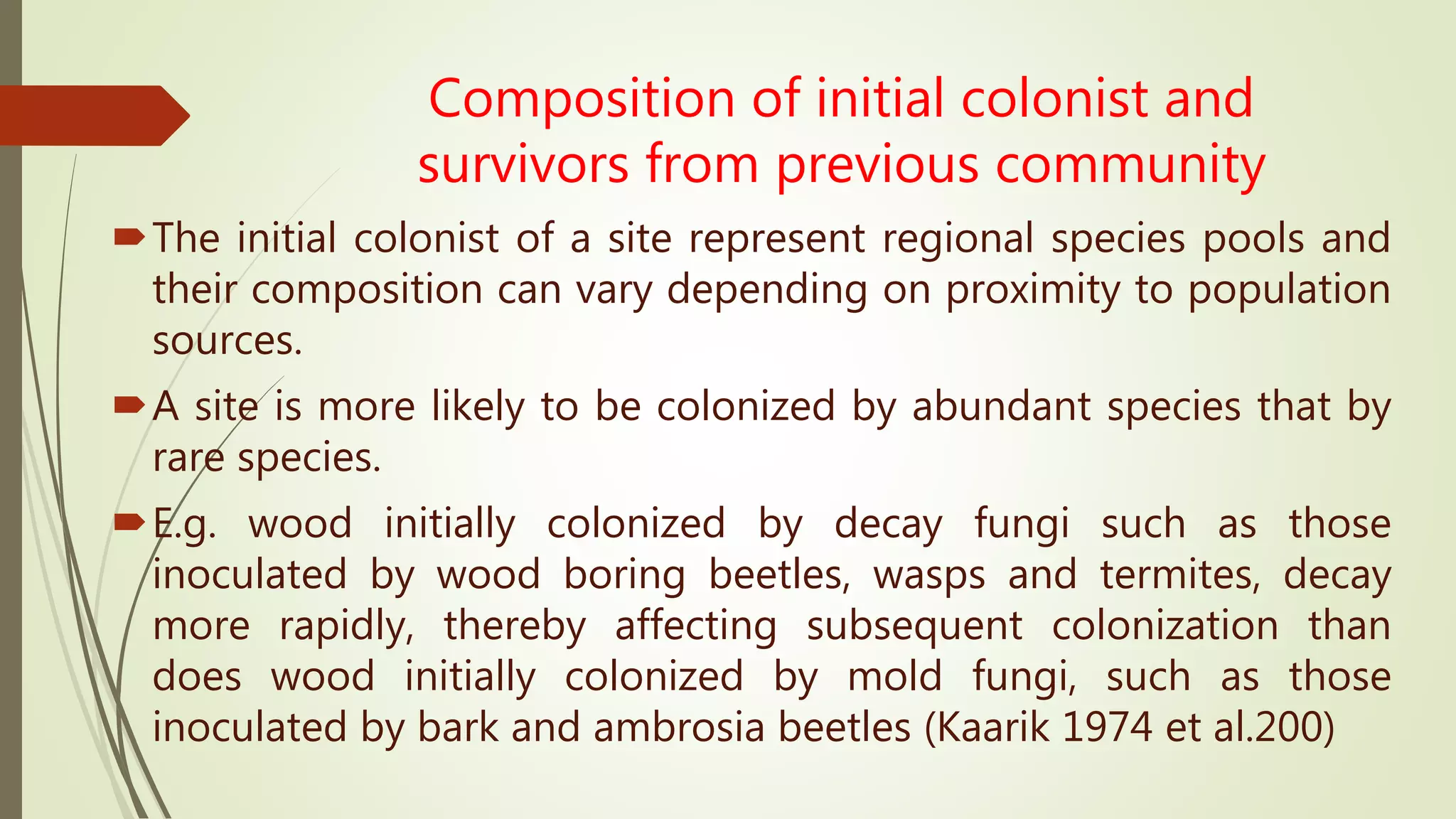 Composition of initial colonist and survivors from previous community

The initial colonist of a site represent regional species pools and their composition can vary depending on proximity to population sources.

A site is more likely to be colonized by abundant species that by rare species.

E.g. wood initially colonized by decay fungi such as those inoculated by wood boring beetles, wasps and termites, decay more rapidly, thereby affecting subsequent colonization than does wood initially colonized by mold fungi, such as those inoculated by bark and ambrosia beetles (Kaarik 1974 et al.200)